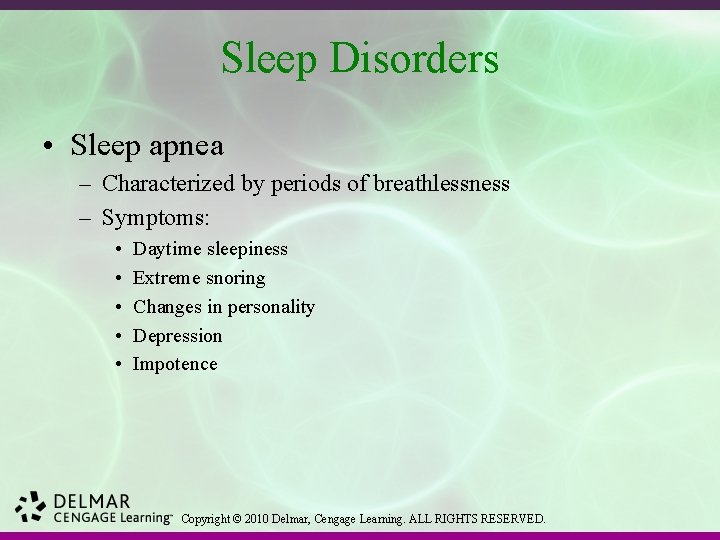 Sleep Disorders

• Sleep apnea
– Characterized by periods of breathlessness
– Symptoms:
• Daytime sleepiness
• Extreme snoring
• Changes in personality
• Depression
• Impotence

DELMAR
CENGAGE Learning™ Copyright © 2010 Delmar, Cengage Learning. ALL RIGHTS RESERVED.